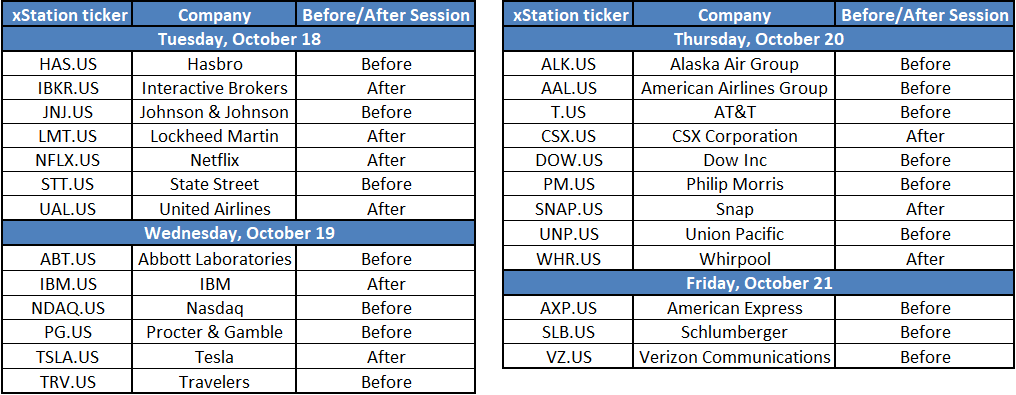 | xStation ticker | Company | Before/After Session |
|---|---|---|
| Tuesday, October 18 | | |
| HAS.US | Hasbro | Before |
| IBKR.US | Interactive Brokers | After |
| JNJ.US | Johnson & Johnson | Before |
| LMT.US | Lockheed Martin | After |
| NFLX.US | Netflix | After |
| STT.US | State Street | Before |
| UAL.US | United Airlines | After |
| Wednesday, October 19 | | |
| ABT.US | Abbott Laboratories | Before |
| IBM.US | IBM | After |
| NDAQ.US | Nasdaq | Before |
| PG.US | Procter & Gamble | Before |
| TSLA.US | Tesla | After |
| TRV.US | Travelers | Before |

| xStation ticker | Company | Before/After Session |
|---|---|---|
| Thursday, October 20 | | |
| ALK.US | Alaska Air Group | Before |
| AAL.US | American Airlines Group | Before |
| T.US | AT&T | Before |
| CSX.US | CSX Corporation | After |
| DOW.US | Dow Inc | Before |
| PM.US | Philip Morris | Before |
| SNAP.US | Snap | After |
| UNP.US | Union Pacific | Before |
| WHR.US | Whirpool | After |
| Friday, October 21 | | |
| AXP.US | American Express | Before |
| SLB.US | Schlumberger | Before |
| VZ.US | Verizon Communications | Before |